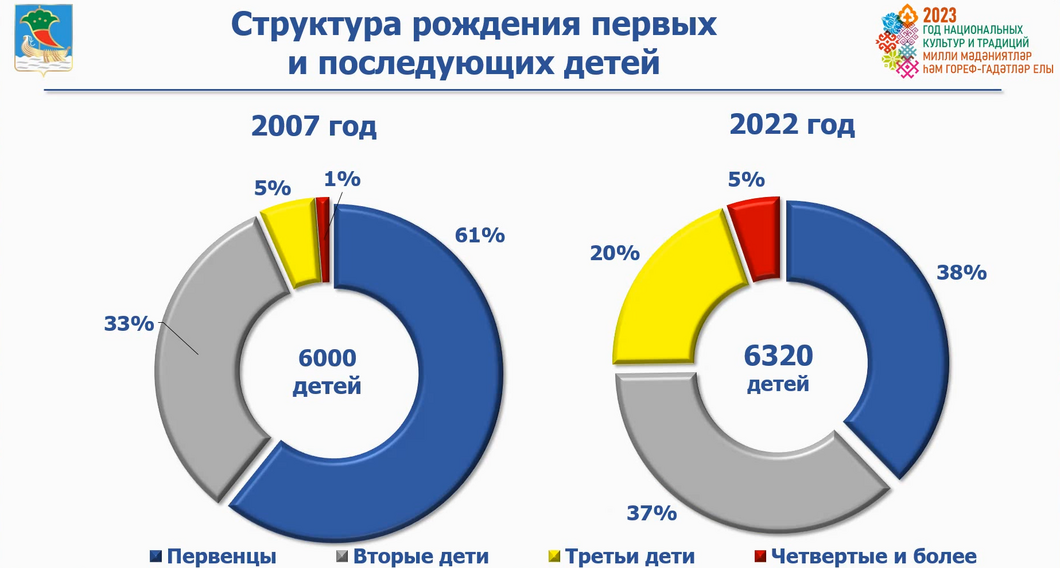 Структура рождения первых и последующих детей

2023
ГОД НАЦИОНАЛЬНЫХ КУЛЬТУР И ТРАДИЦИЙ
МИЛЛИ МӘДӘНИЯТЛӘР ҺӘМ ГОРЕФ-ГАДӘТЛӘР ЕЛЫ

2007 год

5%
1%
61%
33%
6000 детей

2022 год

5%
20%
38%
37%
6320 детей

Первенцы
Вторые дети
Третьи дети
Четвертые и более